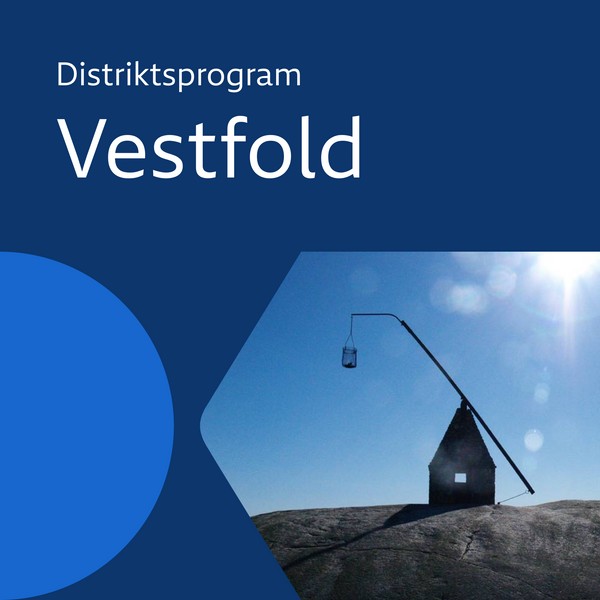 Distriktsprogram

Vestfold